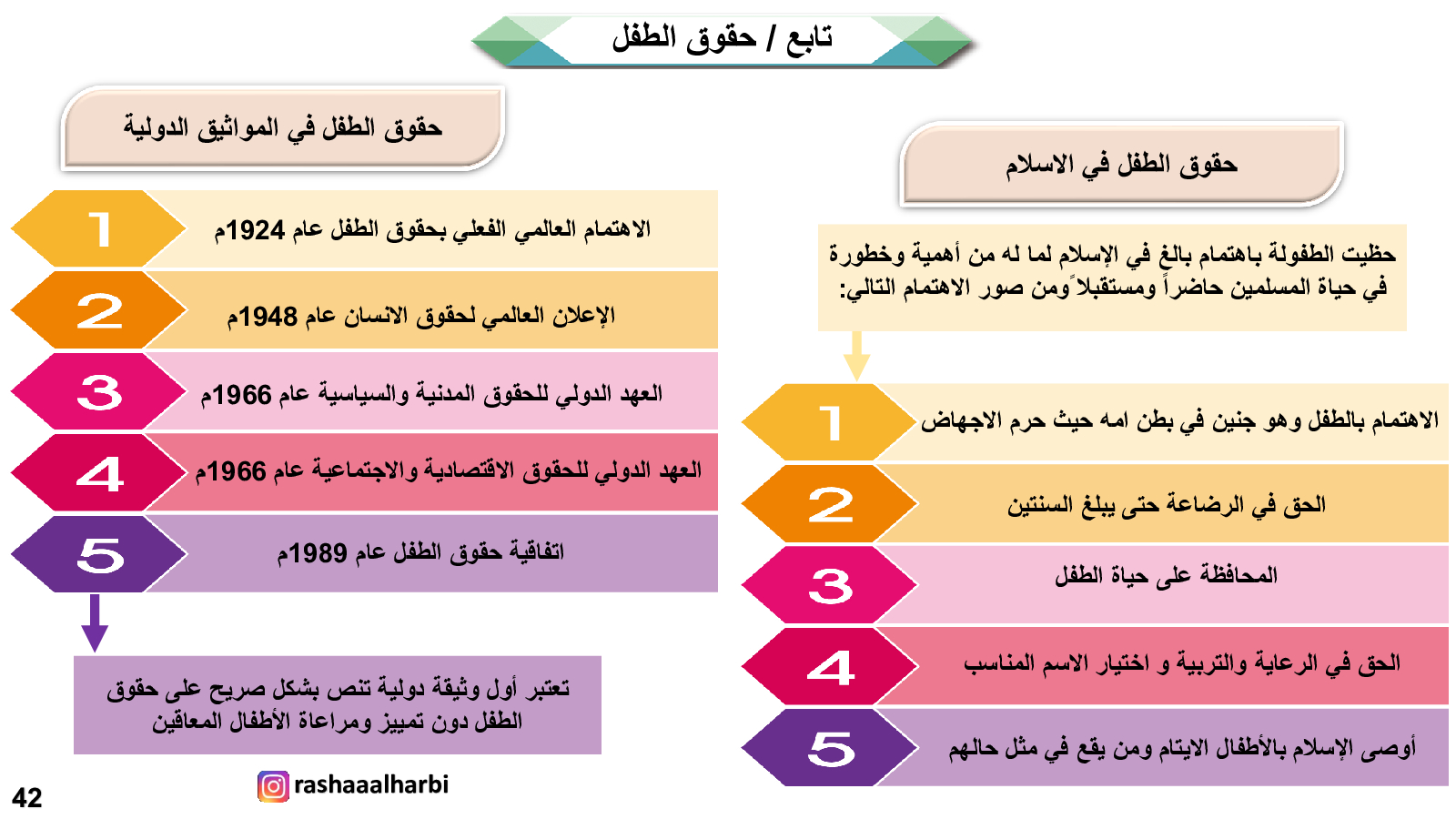 تابع / حقوق الطفل

حقوق الطفل في الاسلام

حظيت الطفولة باهتمام بالغ في الإسلام لما له من أهمية وخطورة في حياة المسلمين حاضراً ومستقبلاً ومن صور الاهتمام التالي:

1 الاهتمام بالطفل وهو جنين في بطن امه حيث حرم الاجهاض

2 الحق في الرضاعة حتى يبلغ السنتين

3 المحافظة على حياة الطفل

4 الحق في الرعاية والتربية و اختيار الاسم المناسب

5 أوصى الإسلام بالأطفال الايتام ومن يقع في مثل حالهم

حقوق الطفل في المواثيق الدولية

1 الاهتمام العالمي الفعلي بحقوق الطفل عام 1924م

2 الإعلان العالمي لحقوق الانسان عام 1948م

3 العهد الدولي للحقوق المدنية والسياسية عام 1966م

4 العهد الدولي للحقوق الاقتصادية والاجتماعية عام 1966م

5 اتفاقية حقوق الطفل عام 1989م

تعتبر أول وثيقة دولية تنص بشكل صريح على حقوق الطفل دون تمييز ومراعاة الأطفال المعاقين

rashaaalharbi

42